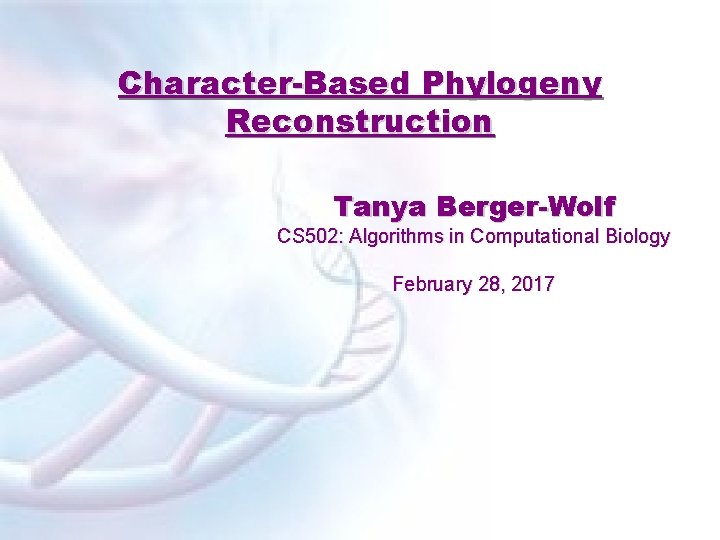 Character-Based Phylogeny Reconstruction

Tanya Berger-Wolf
CS502: Algorithms in Computational Biology

February 28, 2017